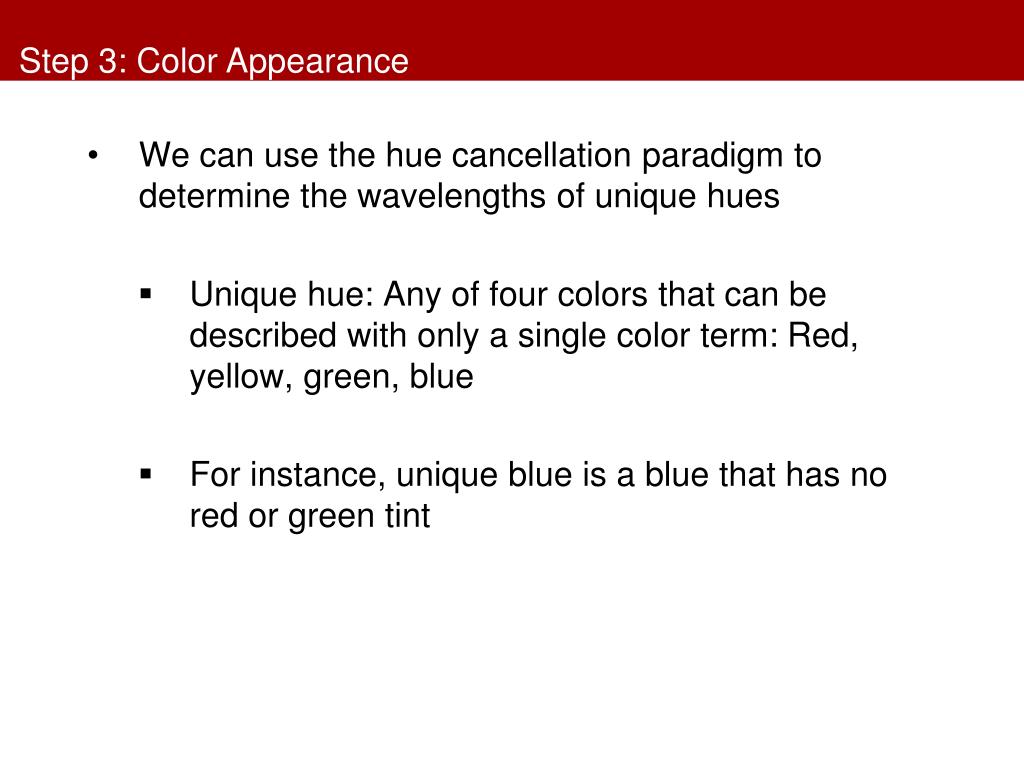 Step 3: Color Appearance

• We can use the hue cancellation paradigm to determine the wavelengths of unique hues

▪ Unique hue: Any of four colors that can be described with only a single color term: Red, yellow, green, blue

▪ For instance, unique blue is a blue that has no red or green tint